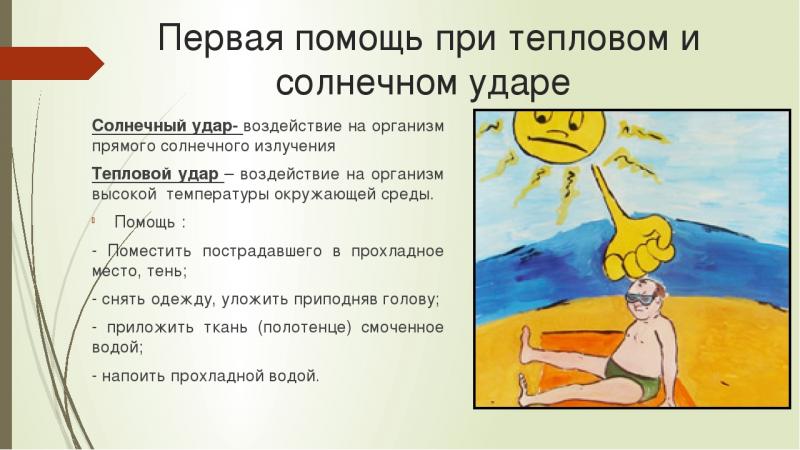 Первая помощь при тепловом и солнечном ударе

Солнечный удар- воздействие на организм прямого солнечного излучения

Тепловой удар – воздействие на организм высокой температуры окружающей среды.

Помощь :

- Поместить пострадавшего в прохладное место, тень;

- снять одежду, уложить приподняв голову;

- приложить ткань (полотенце) смоченное водой;

- напоить прохладной водой.